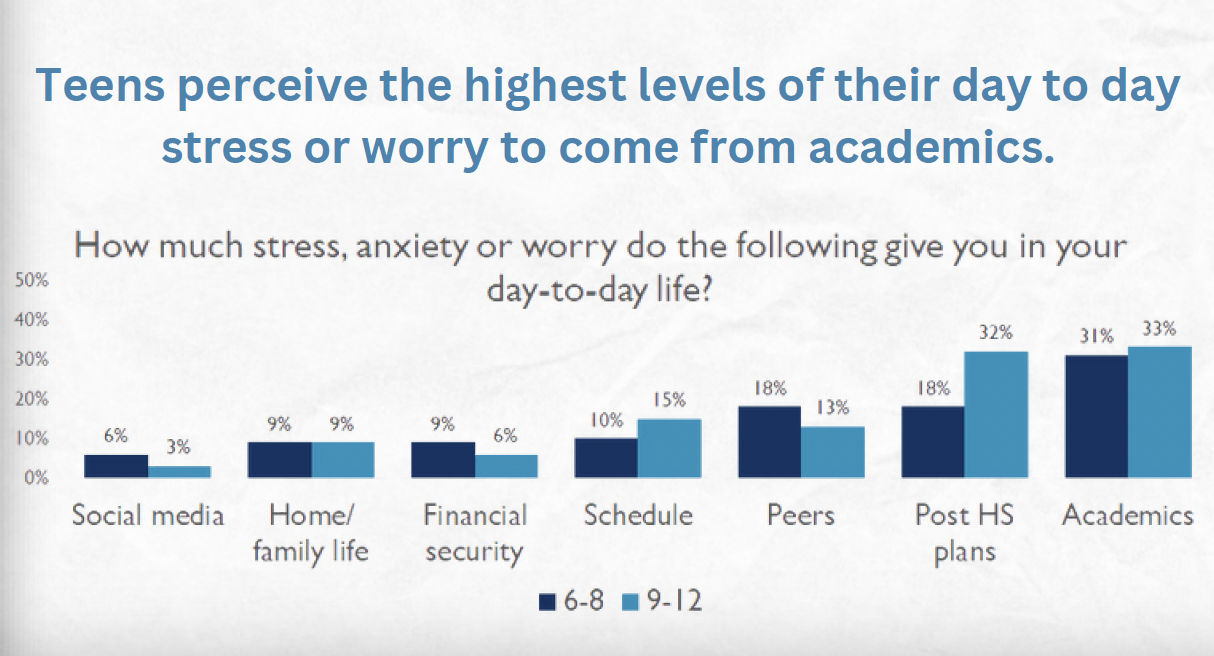 Teens perceive the highest levels of their day to day stress or worry to come from academics.

How much stress, anxiety or worry do the following give you in your day-to-day life?

50%
40%
30%
20%
10%
0%

6% 3%
9% 9%
9% 6%
10% 15%
18% 13%
18% 32%
31% 33%

Social media
Home/ family life
Financial security
Schedule
Peers
Post HS plans
Academics

6-8 9-12